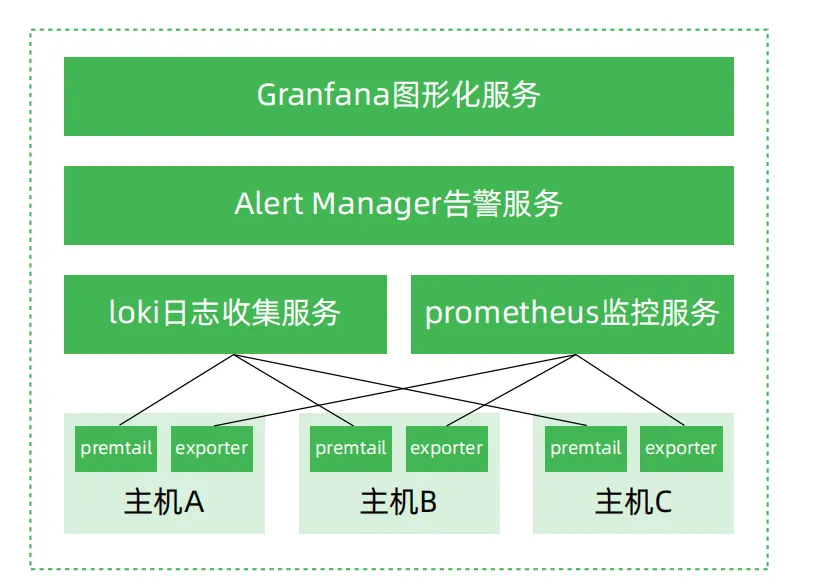 Granfana图形化服务

Alert Manager告警服务

loki日志收集服务

prometheus监控服务

premtail

exporter

主机A

premtail

exporter

主机B

premtail

exporter

主机C